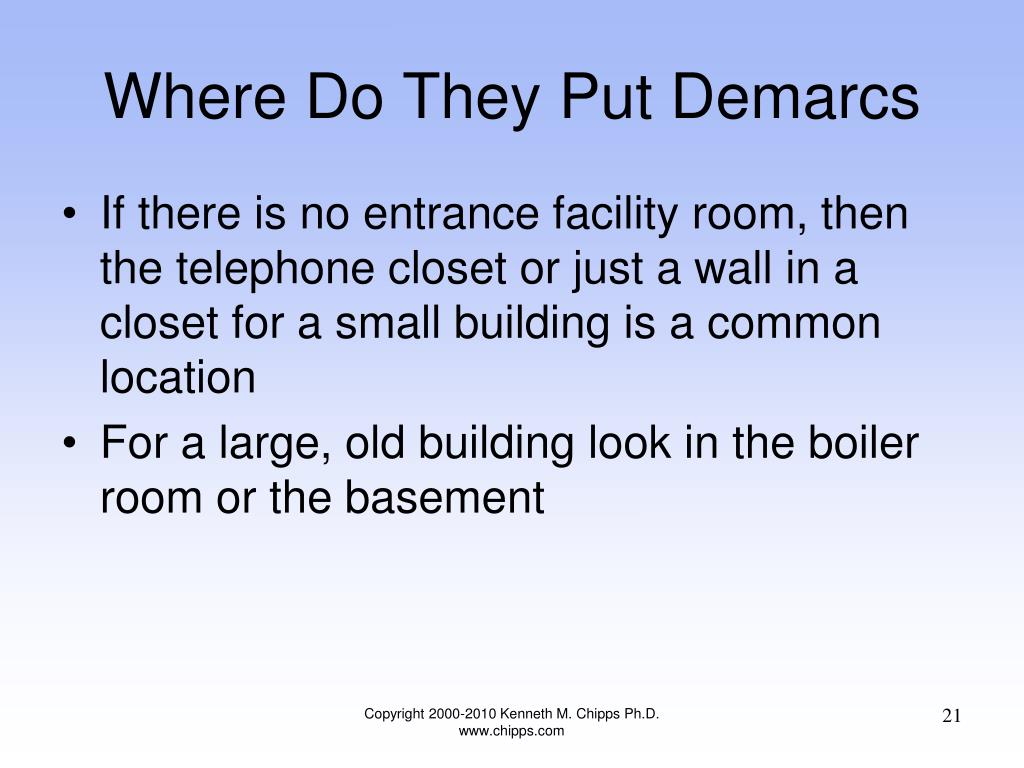 Where Do They Put Demarcs

• If there is no entrance facility room, then the telephone closet or just a wall in a closet for a small building is a common location
• For a large, old building look in the boiler room or the basement

Copyright 2000-2010 Kenneth M. Chipps Ph.D.
www.chipps.com

21